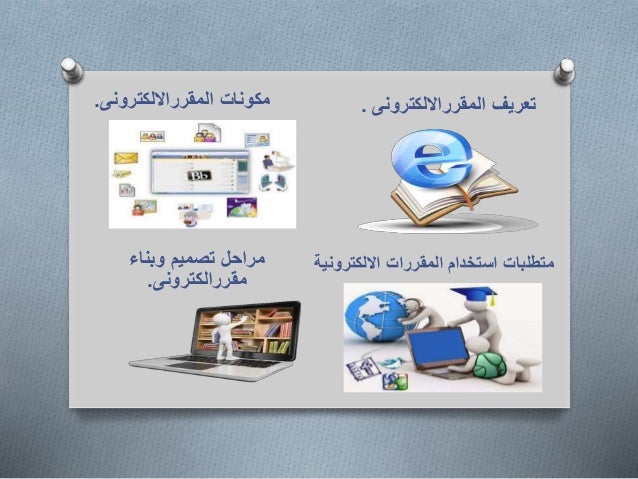 تعريف المقررالالكترونى .

مكونات المقررالالكترونى.

Bb

متطلبات استخدام المقررات الالكترونية

مراحل تصميم وبناء مقررالكترونى.